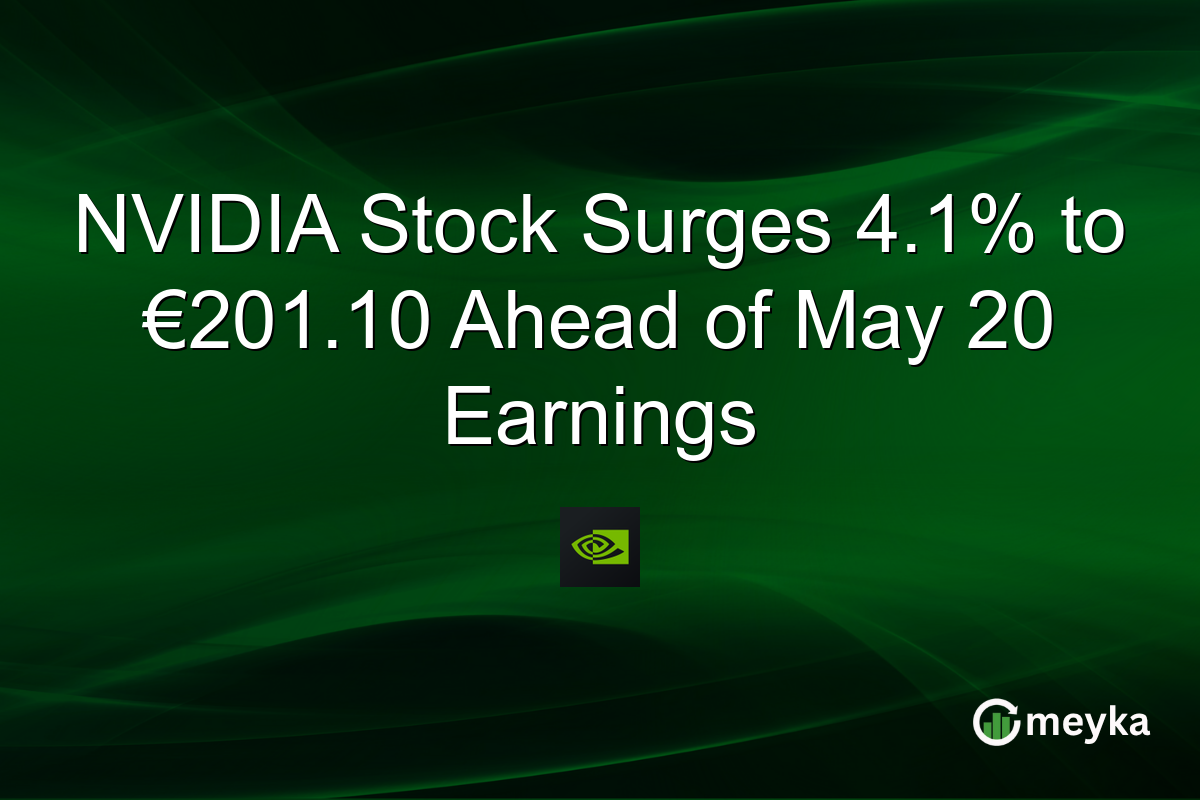 NVIDIA Stock Surges 4.1% to €201.10 Ahead of May 20 Earnings

meyka